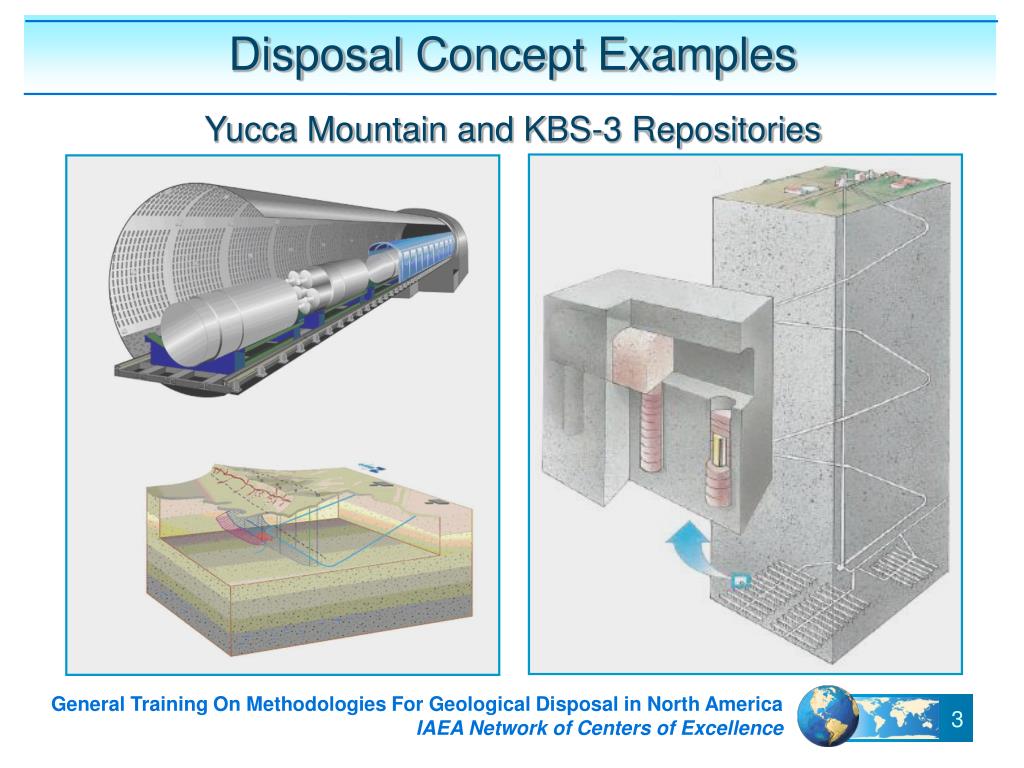 Disposal Concept Examples

Yucca Mountain and KBS-3 Repositories

General Training On Methodologies For Geological Disposal in North America
IAEA Network of Centers of Excellence

3